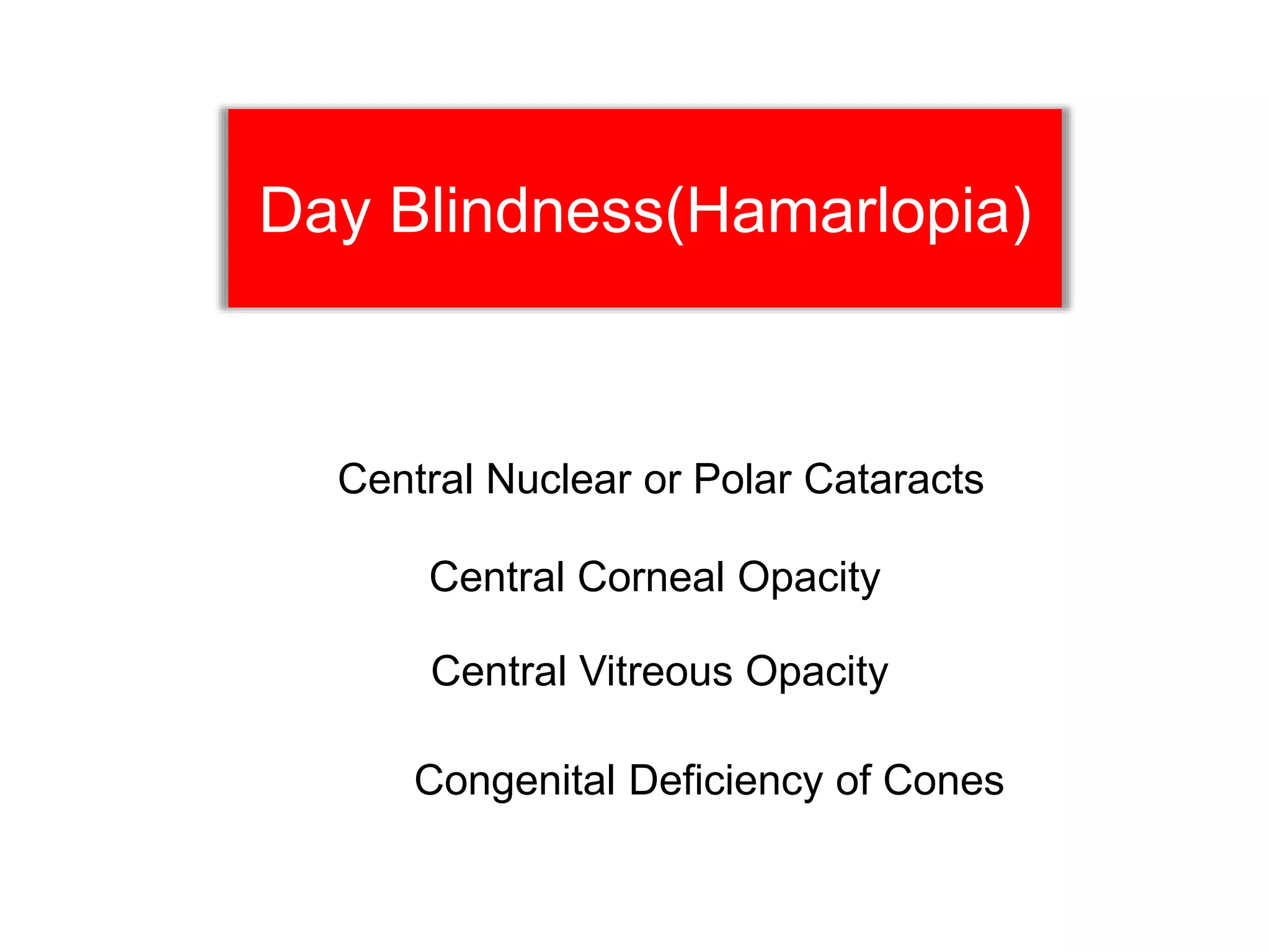 Day Blindness(Hamarlopia)

Central Nuclear or Polar Cataracts

Central Corneal Opacity

Central Vitreous Opacity

Congenital Deficiency of Cones